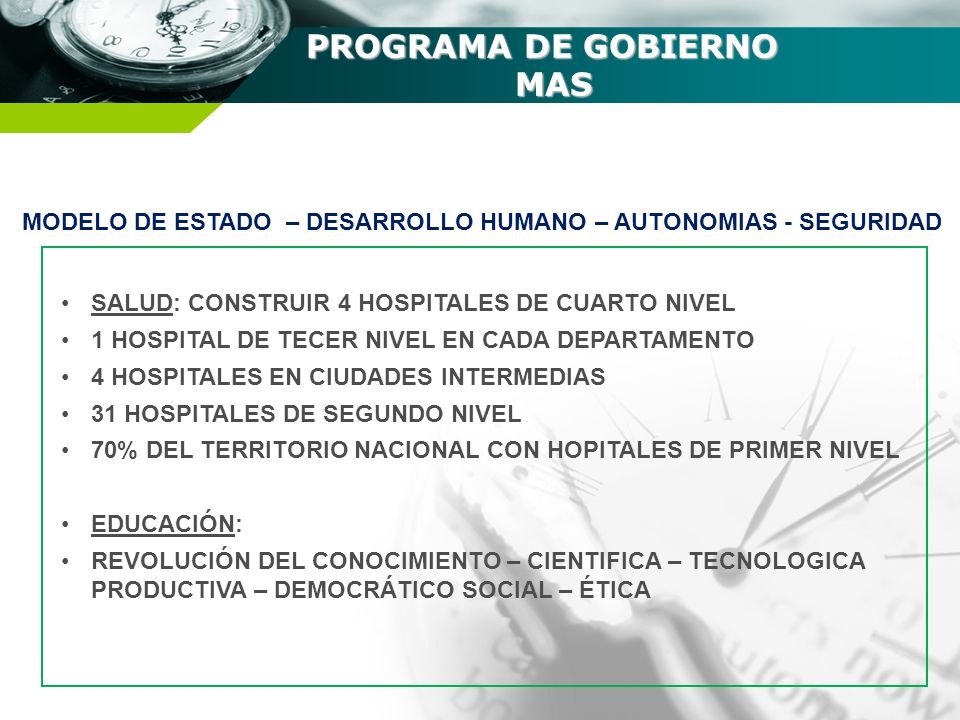 PROGRAMA DE GOBIERNO
MAS

MODELO DE ESTADO – DESARROLLO HUMANO – AUTONOMIAS - SEGURIDAD

• SALUD: CONSTRUIR 4 HOSPITALES DE CUARTO NIVEL
• 1 HOSPITAL DE TECER NIVEL EN CADA DEPARTAMENTO
• 4 HOSPITALES EN CIUDADES INTERMEDIAS
• 31 HOSPITALES DE SEGUNDO NIVEL
• 70% DEL TERRITORIO NACIONAL CON HOPITALES DE PRIMER NIVEL

• EDUCACIÓN:
• REVOLUCIÓN DEL CONOCIMIENTO – CIENTIFICA – TECNOLOGICA PRODUCTIVA – DEMOCRÁTICO SOCIAL – ÉTICA